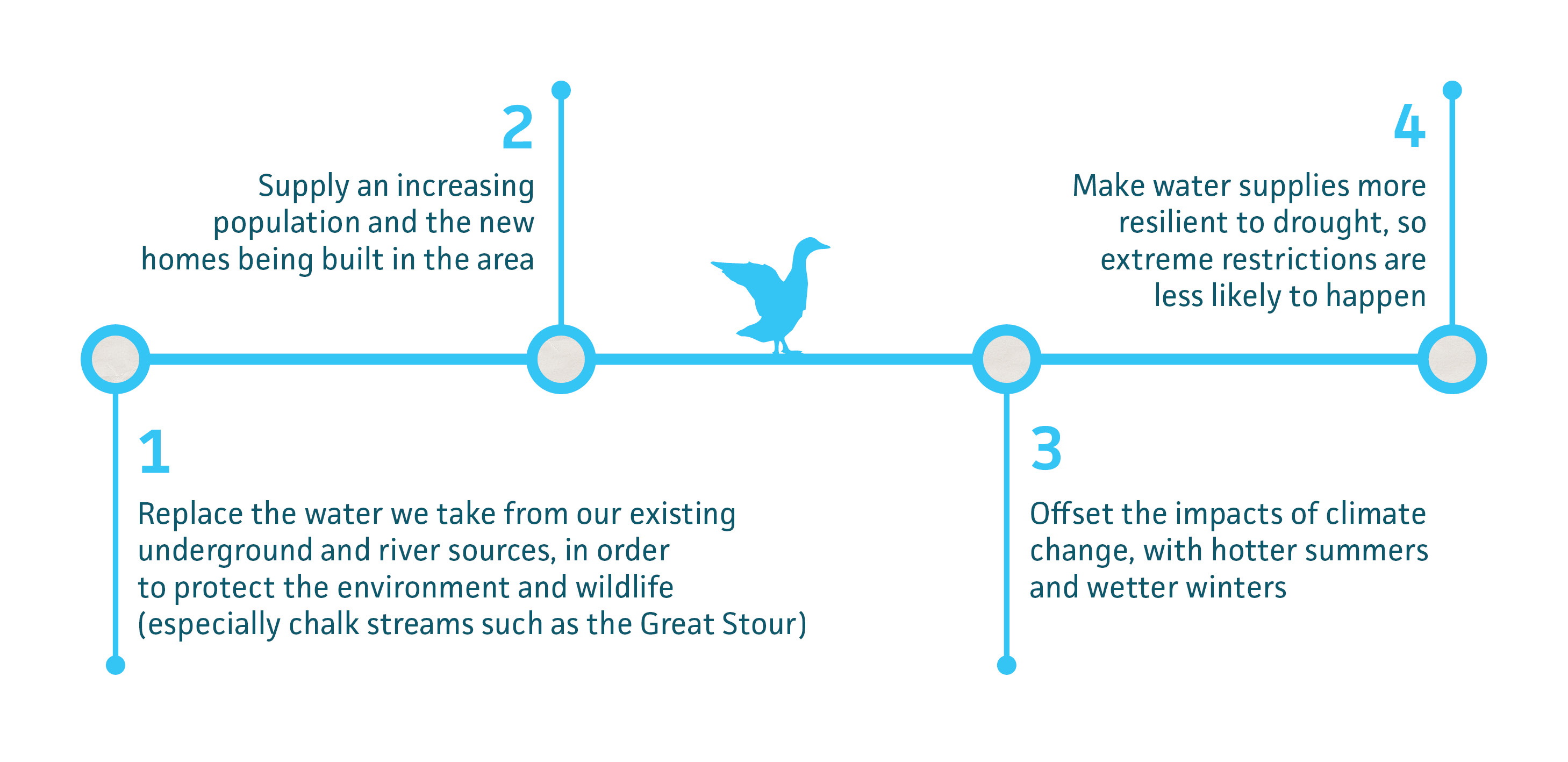 1

Replace the water we take from our existing underground and river sources, in order to protect the environment and wildlife (especially chalk streams such as the Great Stour)

2

Supply an increasing population and the new homes being built in the area

3

Offset the impacts of climate change, with hotter summers and wetter winters

4

Make water supplies more resilient to drought, so extreme restrictions are less likely to happen